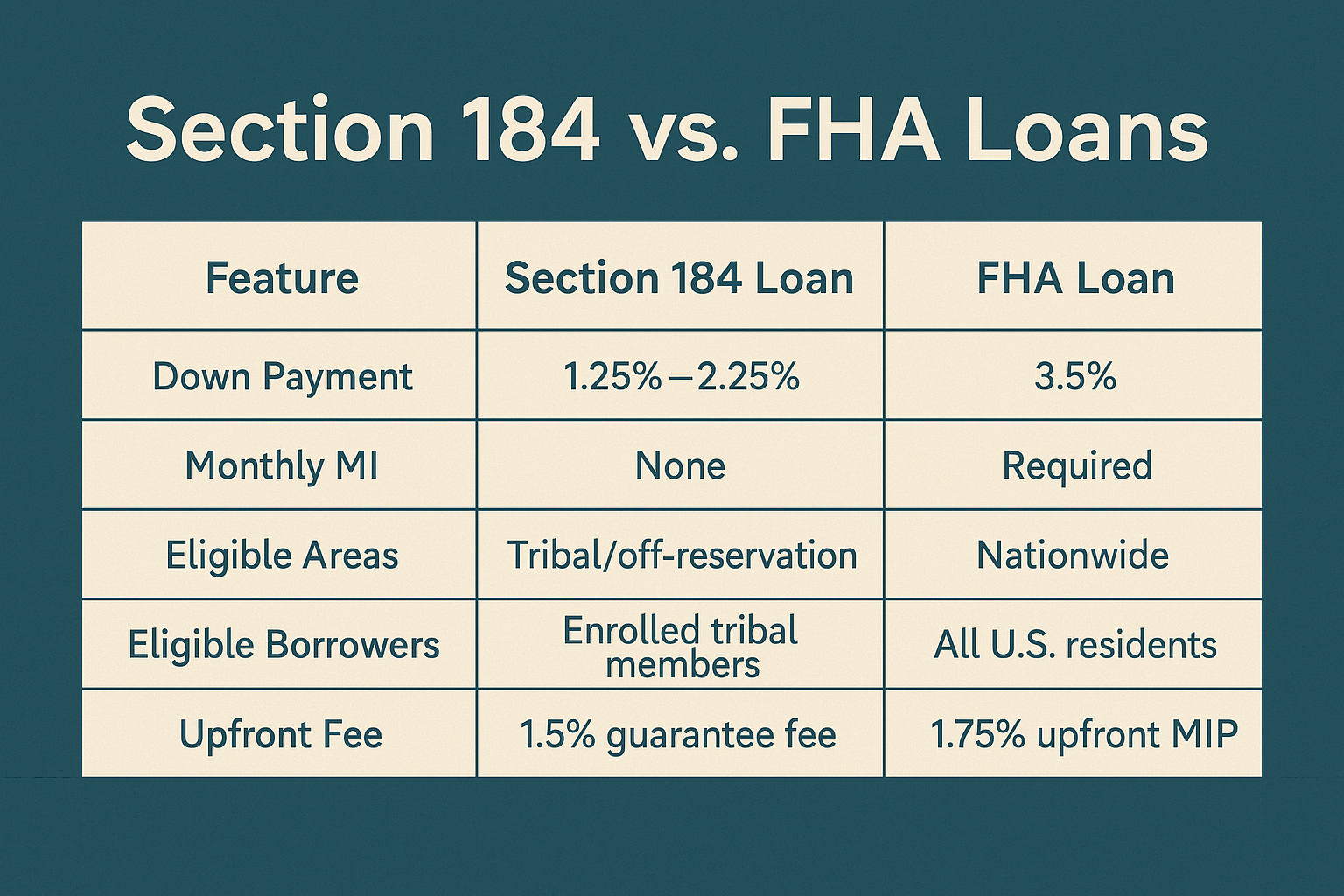 Section 184 vs. FHA Loans

| Feature | Section 184 Loan | FHA Loan |
|---|---|---|
| Down Payment | 1.25%–2.25% | 3.5% |
| Monthly MI | None | Required |
| Eligible Areas | Tribal/off-reservation | Nationwide |
| Eligible Borrowers | Enrolled tribal members | All U.S. residents |
| Upfront Fee | 1.5% guarantee fee | 1.75% upfront MIP |